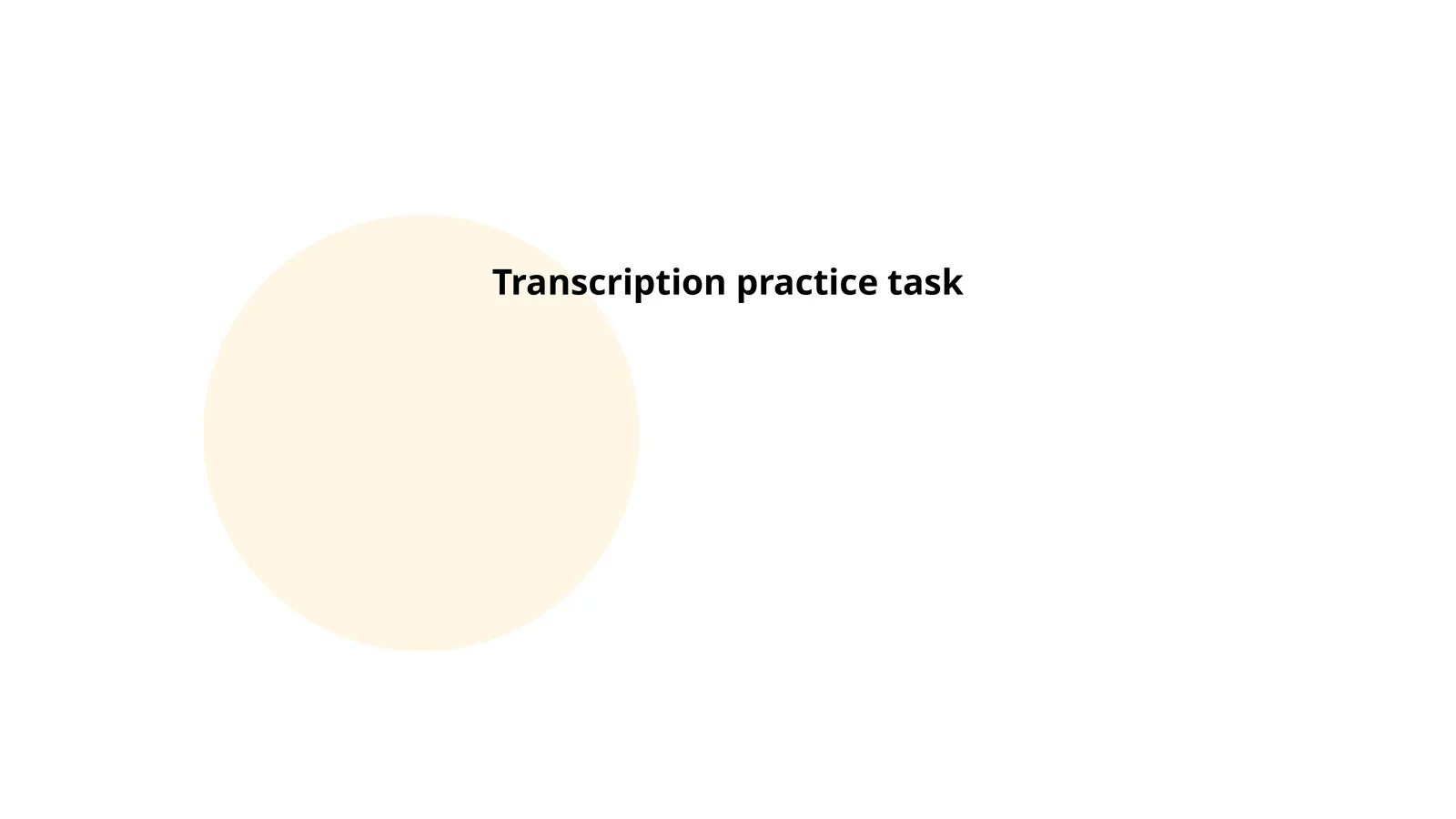 Transcription practice task